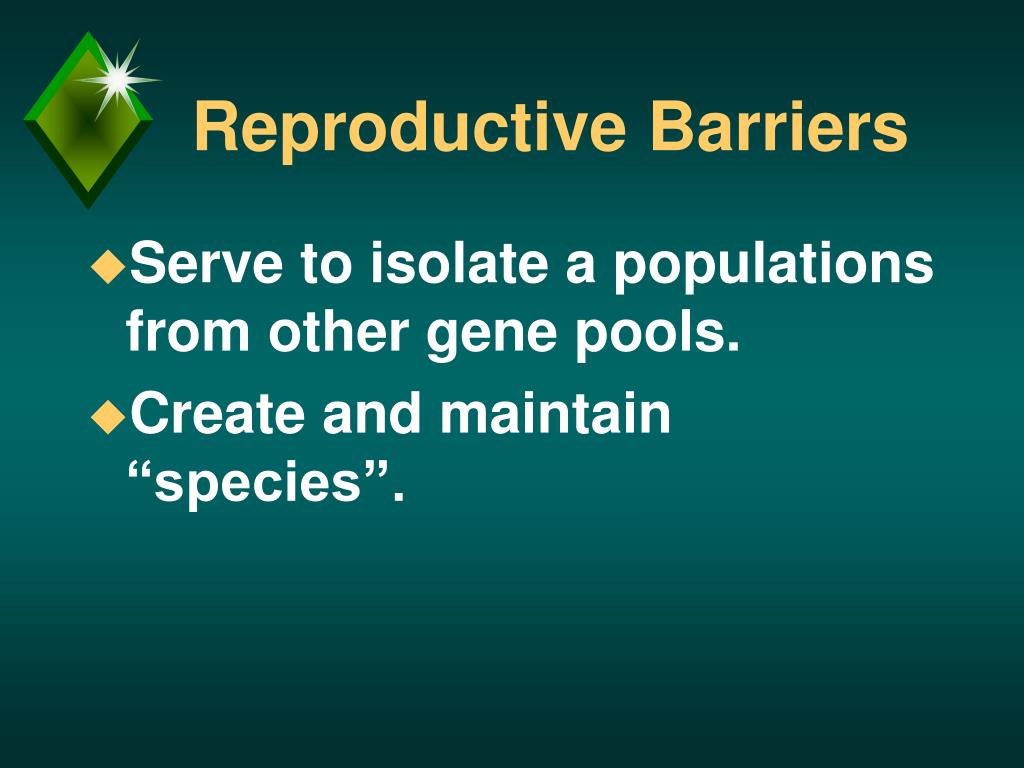 Reproductive Barriers

◆Serve to isolate a populations from other gene pools.

◆Create and maintain “species”.